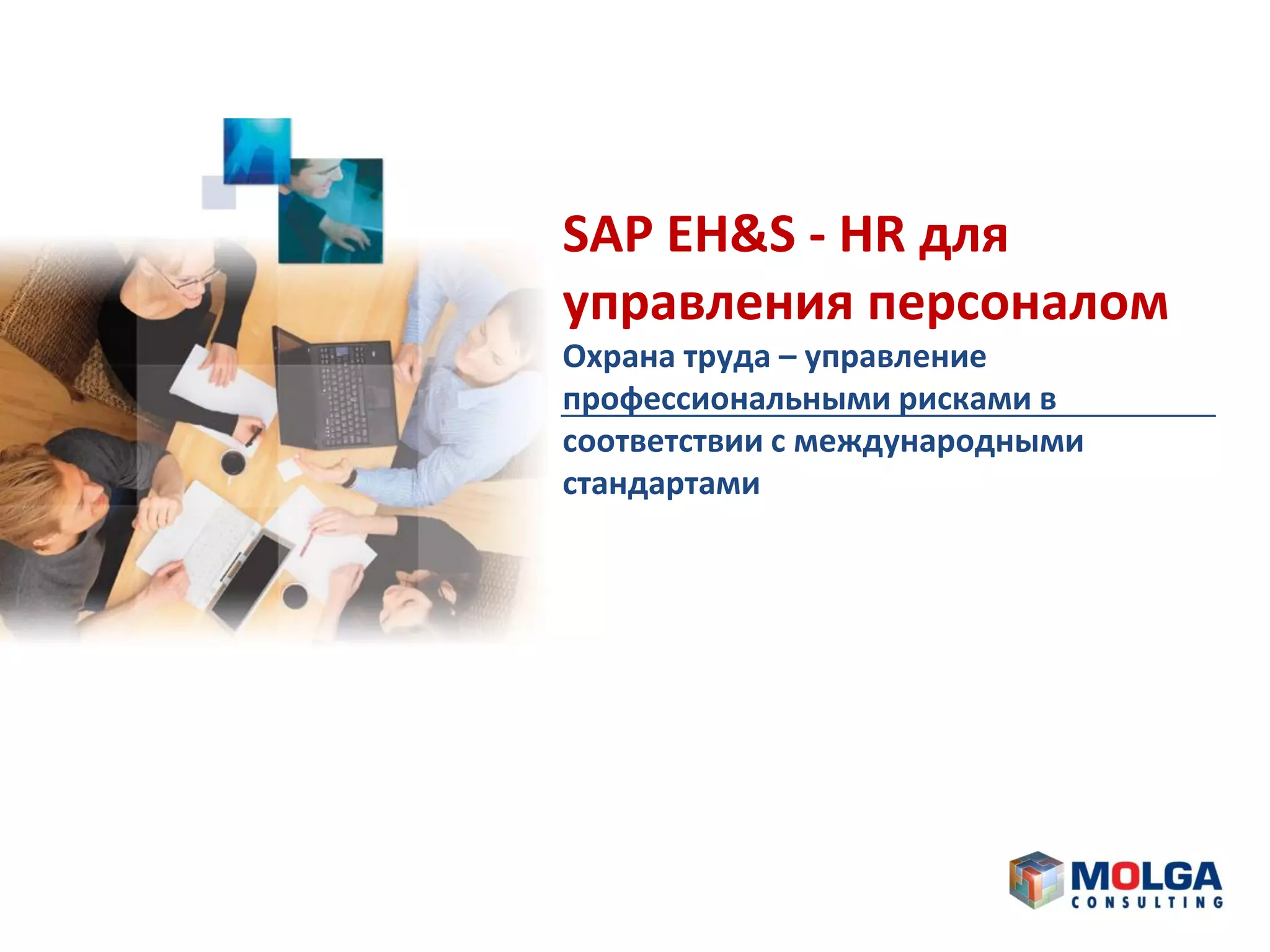 SAP EH&S - HR для управления персоналом

Охрана труда – управление профессиональными рисками в соответствии с международными стандартами

MOLGA CONSULTING